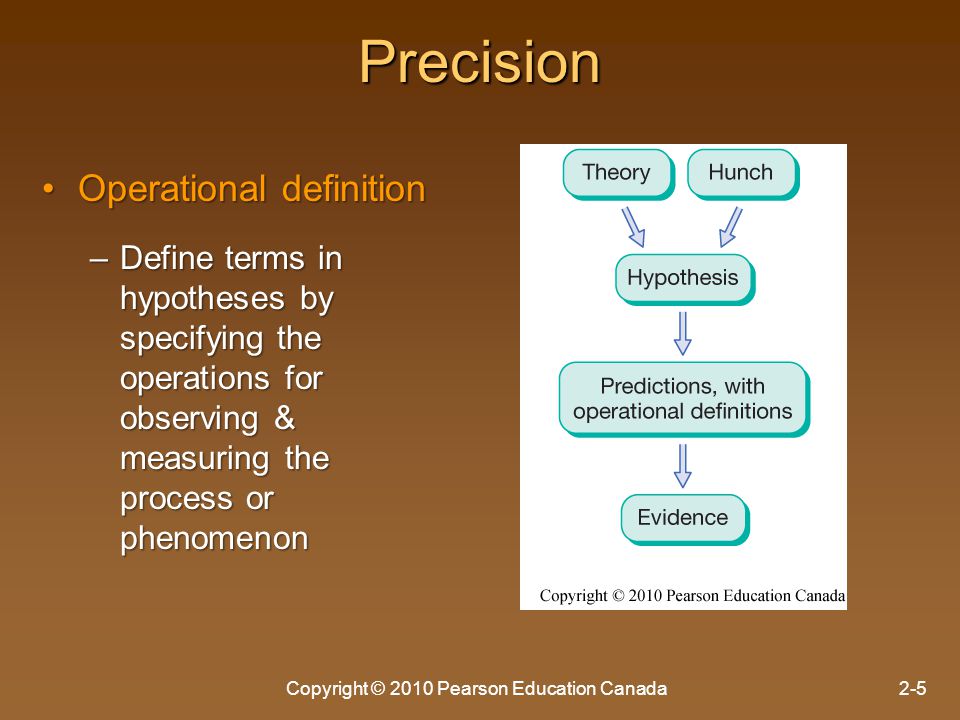 Precision

• Operational definition

– Define terms in hypotheses by specifying the operations for observing & measuring the process or phenomenon

Theory

Hunch

Hypothesis

Predictions, with operational definitions

Evidence

Copyright © 2010 Pearson Education Canada

Copyright © 2010 Pearson Education Canada

2-5